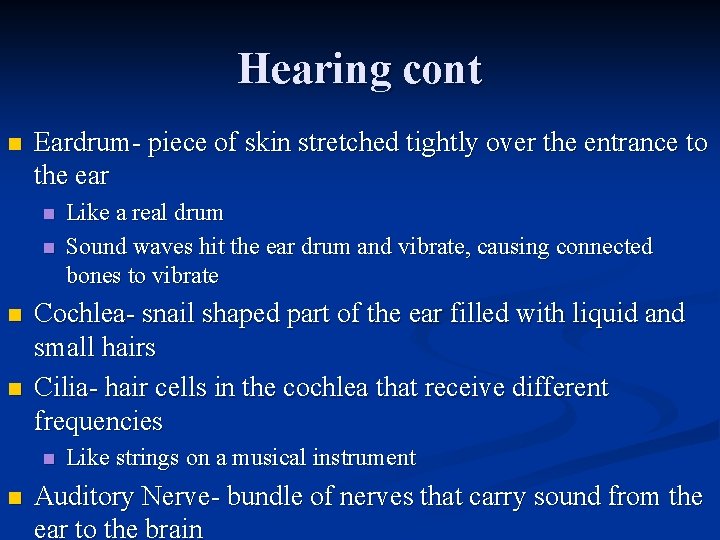 Hearing cont

Eardrum- piece of skin stretched tightly over the entrance to the ear

Like a real drum

Sound waves hit the ear drum and vibrate, causing connected bones to vibrate

Cochlea- snail shaped part of the ear filled with liquid and small hairs

Cilia- hair cells in the cochlea that receive different frequencies

Like strings on a musical instrument

Auditory Nerve- bundle of nerves that carry sound from the ear to the brain